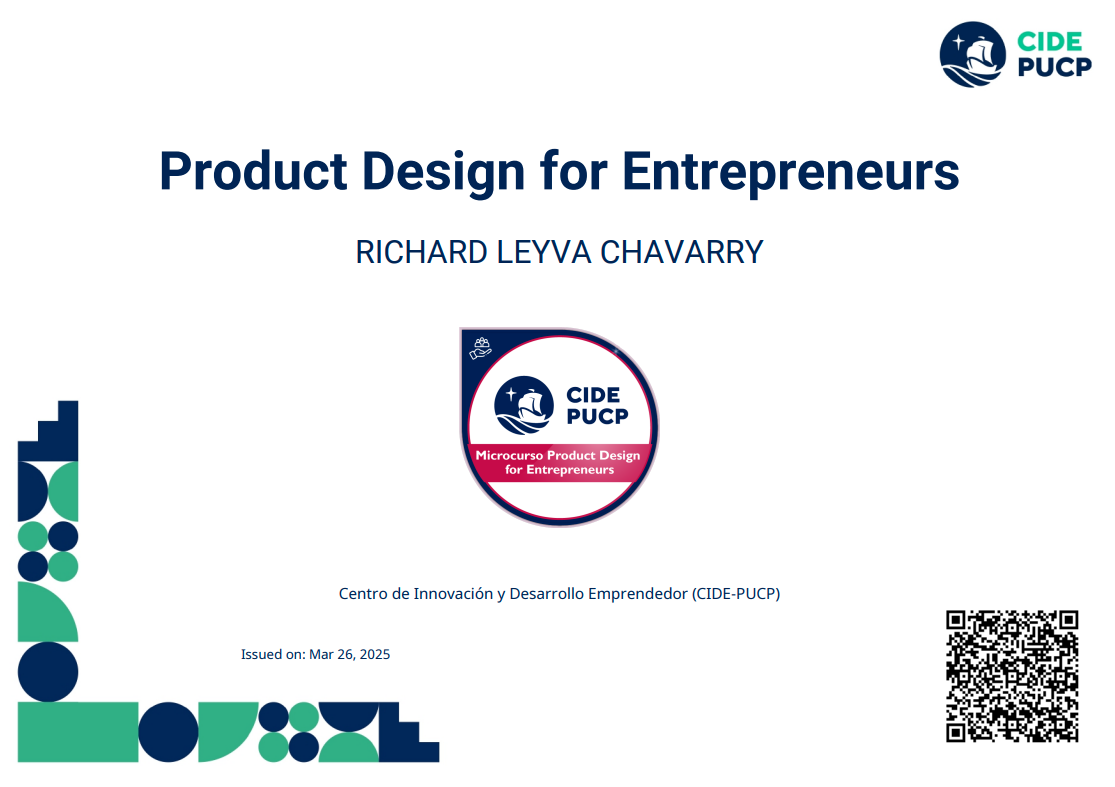 CIDE PUCP

Product Design for Entrepreneurs

RICHARD LEYVA CHAVARRY

CIDE PUCP

Microcurso Product Design for Entrepreneurs

Centro de Innovación y Desarrollo Emprendedor (CIDE-PUCP)

Issued on: Mar 26, 2025